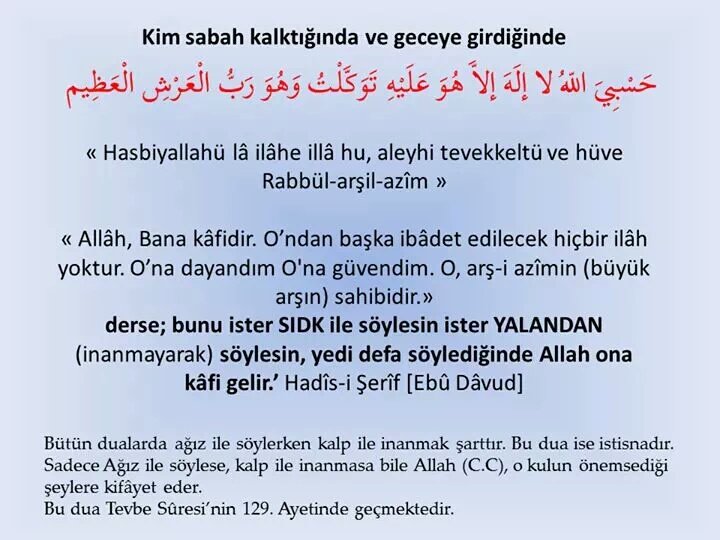 Kim sabah kalktığında ve geceye girdiğinde

حَسْبِيَ اللهُ لا إِلَهَ إِلاَّ هُوَ عَلَيْهِ تَوَكَّلْتُ وَهُوَ رَبُّ الْعَرْشِ الْعَظِيم

« Hasbiyallahü lâ ilâhe illâ hu, aleyhi tevekkeltü ve hüve Rabbül-arşil-azîm »

« Allâh, Bana kâfidir. O'ndan başka ibâdet edilecek hiçbir ilâh yoktur. O'na dayandım O'na güvendim. O, arş-i azîmin (büyük arşın) sahibidir.»
derse; bunu ister SIDK ile söylesin ister YALANDAN (inanmayarak) söylesin, yedi defa söylediğinde Allah ona kâfi gelir.' Hadîs-i Şerîf [Ebû Dâvud]

Bütün dualarda ağız ile söylerken kalp ile inanmak şarttır. Bu dua ise istisnadır. Sadece Ağız ile söylese, kalp ile inanmasa bile Allah (C.C), o kulun önemsediği şeylere kifâyet eder.
Bu dua Tevbe Sûresi'nin 129. Ayetinde geçmektedir.